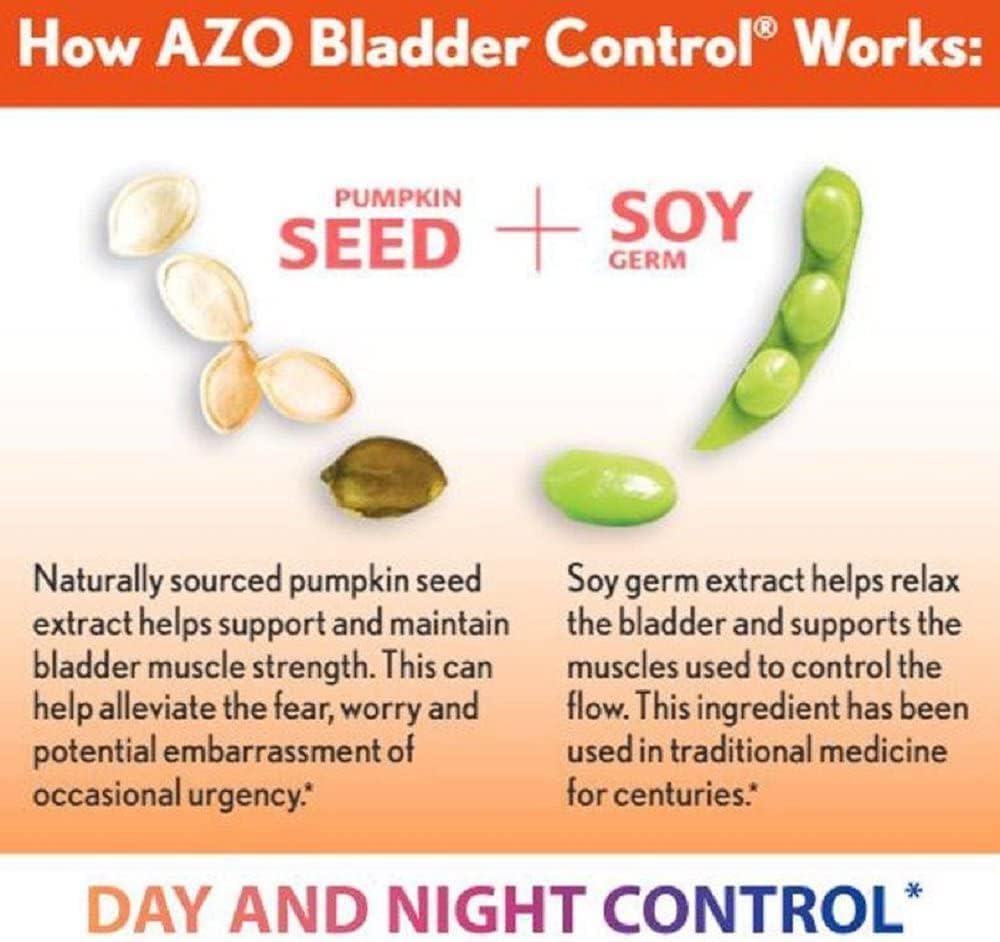 How AZO Bladder Control® Works:

PUMPKIN SEED + SOY GERM

Naturally sourced pumpkin seed extract helps support and maintain bladder muscle strength. This can help alleviate the fear, worry and potential embarrassment of occasional urgency.*

Soy germ extract helps relax the bladder and supports the muscles used to control the flow. This ingredient has been used in traditional medicine for centuries.*

DAY AND NIGHT CONTROL*